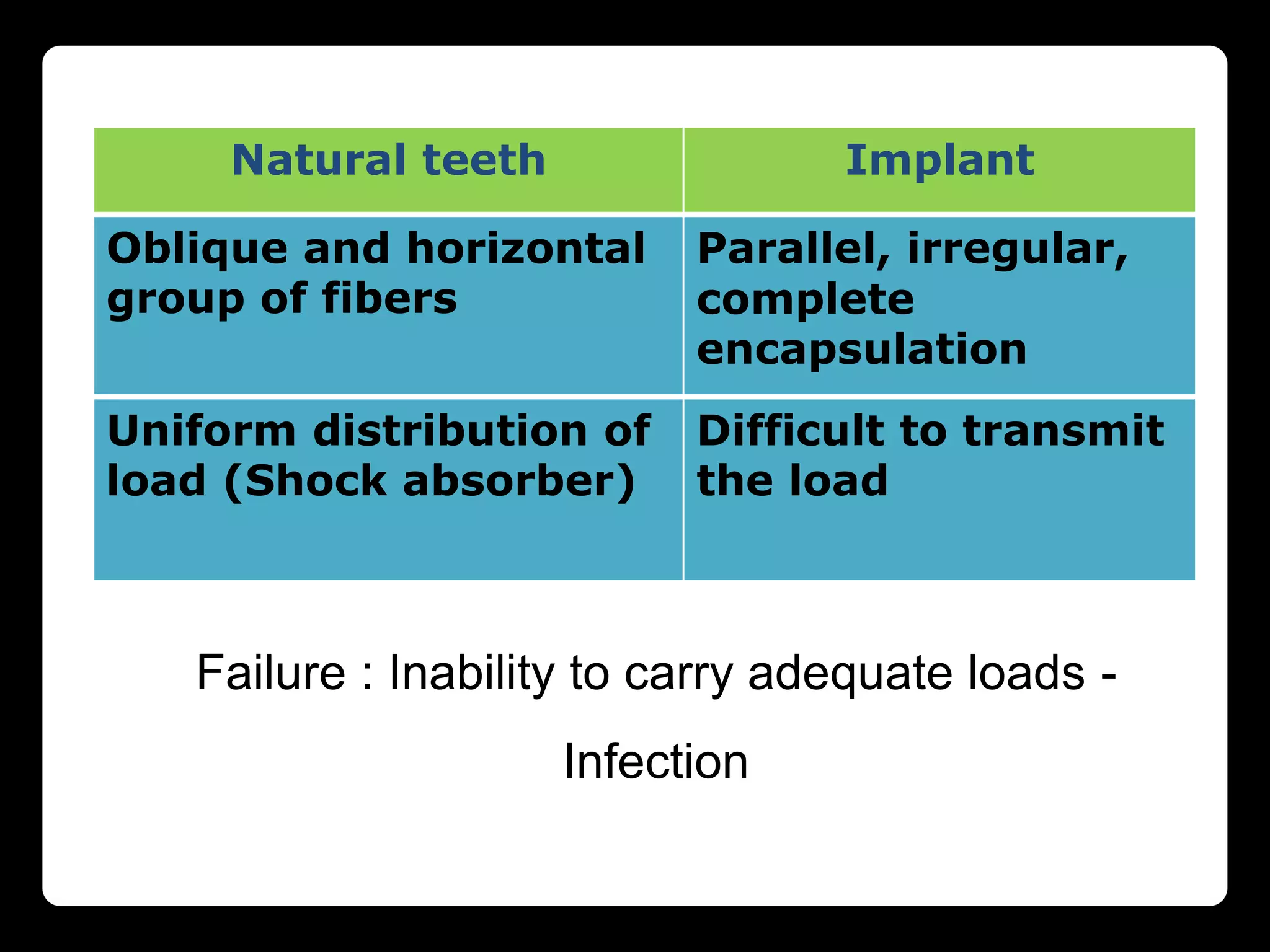 | Natural teeth | Implant |
|---|---|
| Oblique and horizontal group of fibers | Parallel, irregular, complete encapsulation |
| Uniform distribution of load (Shock absorber) | Difficult to transmit the load |

Failure : Inability to carry adequate loads - Infection